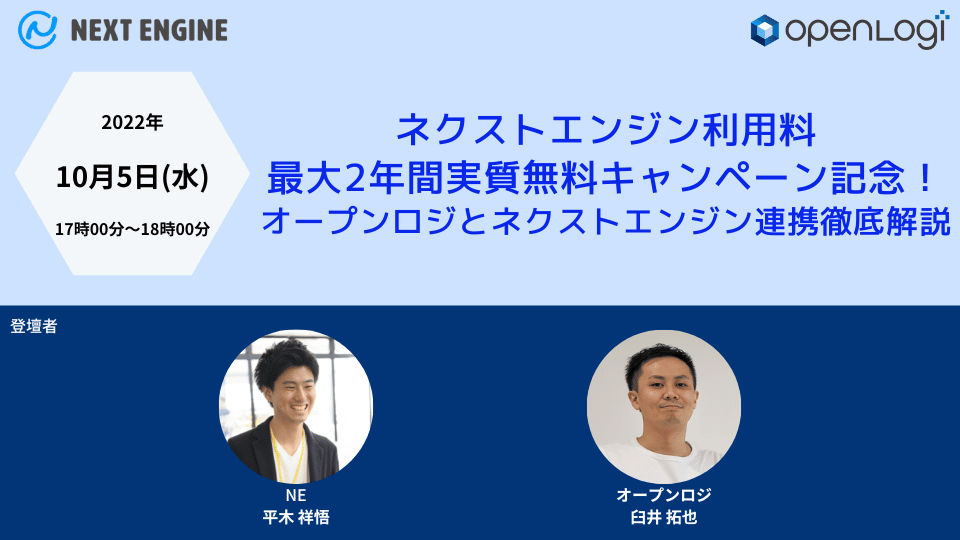 NEXT ENGINE

openLogi

2022年

10月5日(水)

17時00分～18時00分

ネクストエンジン利用料
最大2年間実質無料キャンペーン記念！
オープンロジとネクストエンジン連携徹底解説

登壇者

NE
平木 祥悟

オープンロジ
臼井 拓也